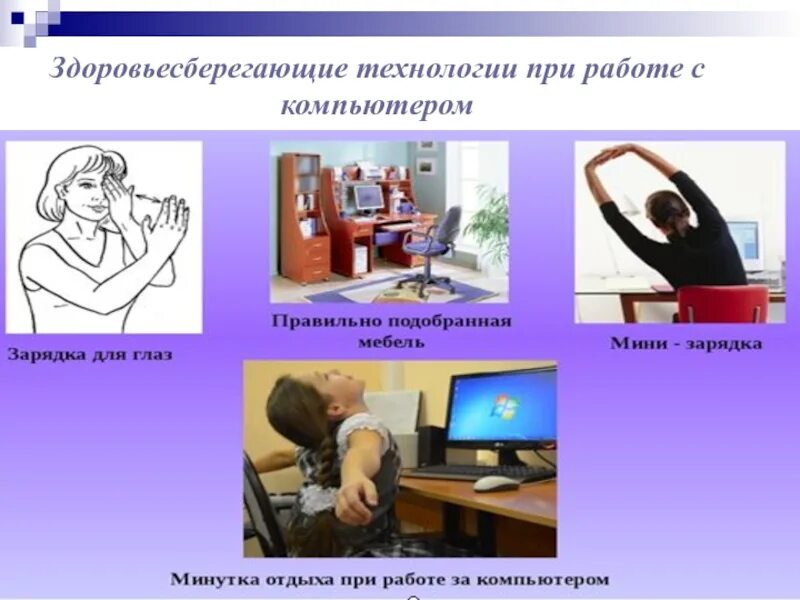 Здоровьесберегающие технологии при работе с компьютером

Зарядка для глаз

Правильно подобранная мебель

Мини - зарядка

Минутка отдыха при работе за компьютером